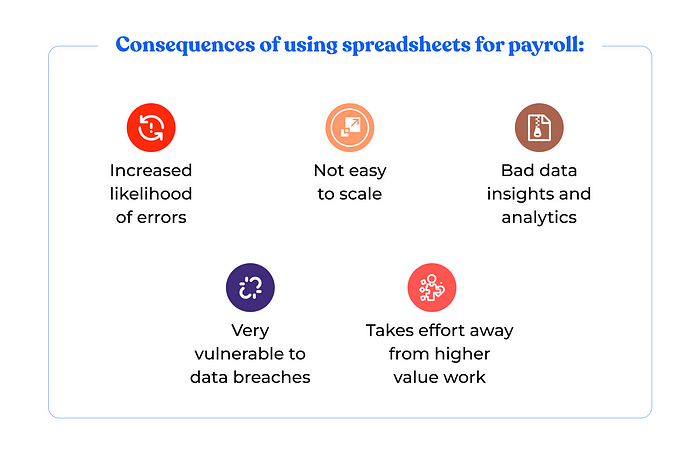 Consequences of using spreadsheets for payroll:

Increased likelihood of errors

Not easy to scale

Bad data insights and analytics

Very vulnerable to data breaches

Takes effort away from higher value work